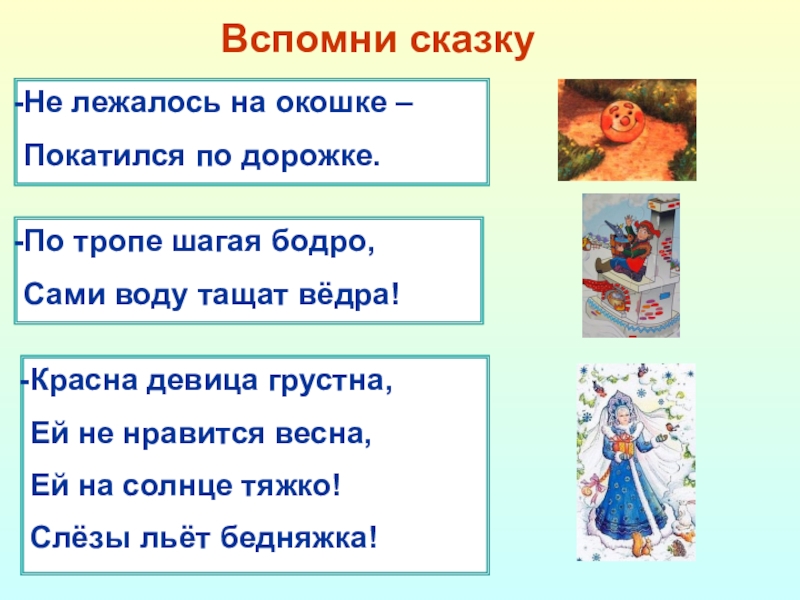 Вспомни сказку

-Не лежалось на окошке –
Покатился по дорожке.

-По тропе шагая бодро,
Сами воду тащат вёдра!

-Красна девица грустна,
Ей не нравится весна,
Ей на солнце тяжко!
Слёзы льёт бедняжка!